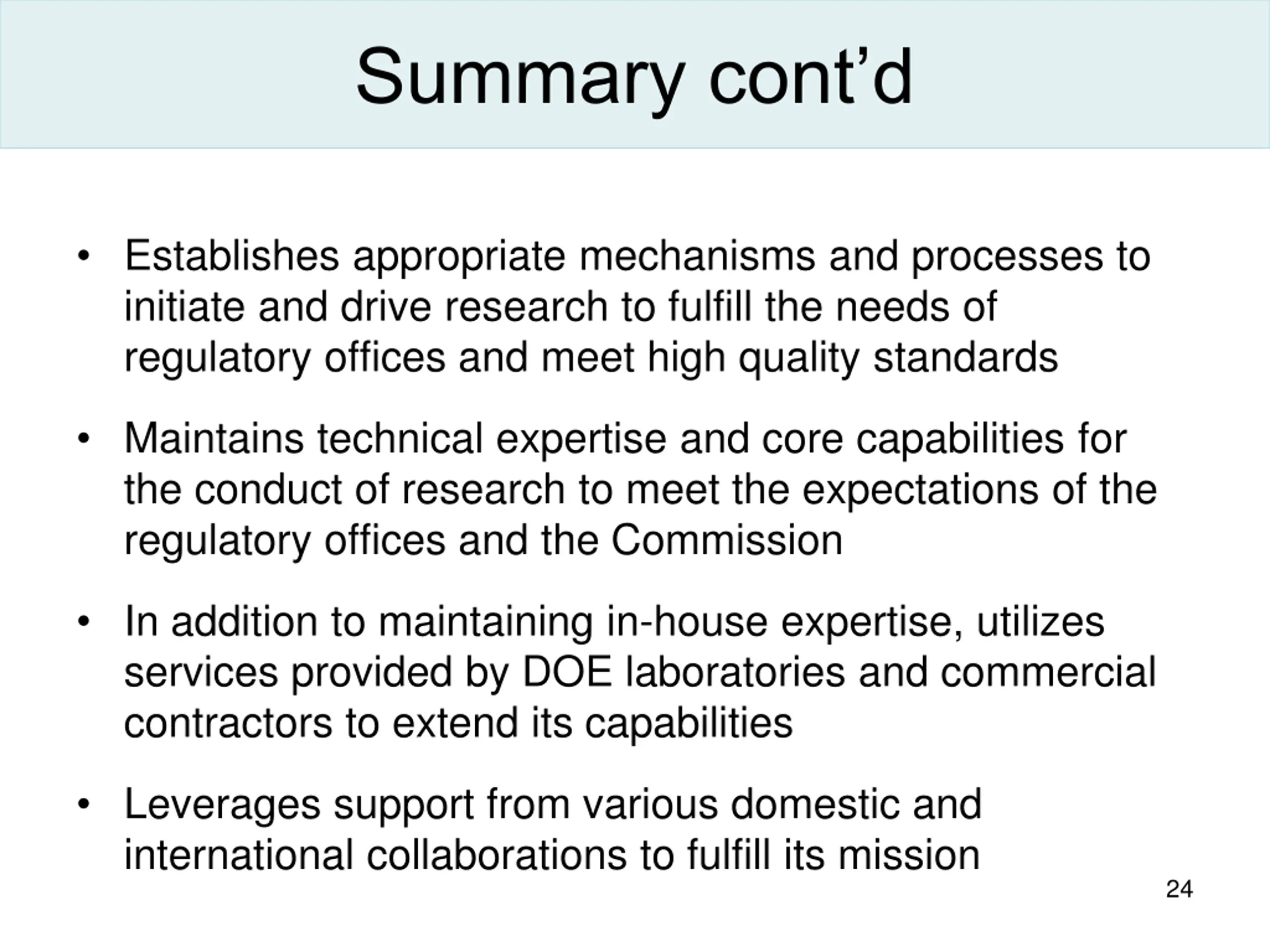 Summary cont’d

• Establishes appropriate mechanisms and processes to initiate and drive research to fulfill the needs of regulatory offices and meet high quality standards

• Maintains technical expertise and core capabilities for the conduct of research to meet the expectations of the regulatory offices and the Commission

• In addition to maintaining in-house expertise, utilizes services provided by DOE laboratories and commercial contractors to extend its capabilities

• Leverages support from various domestic and international collaborations to fulfill its mission

24